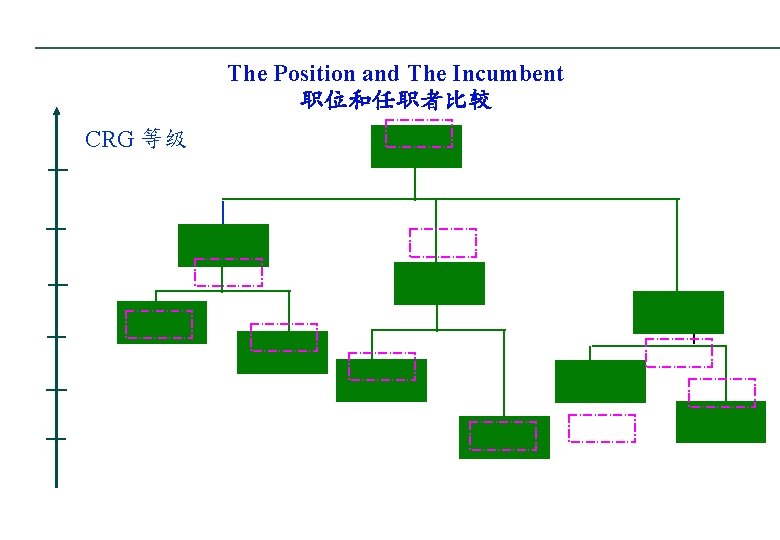 The Position and The Incumbent
职位和任职者比较

CRG 等级